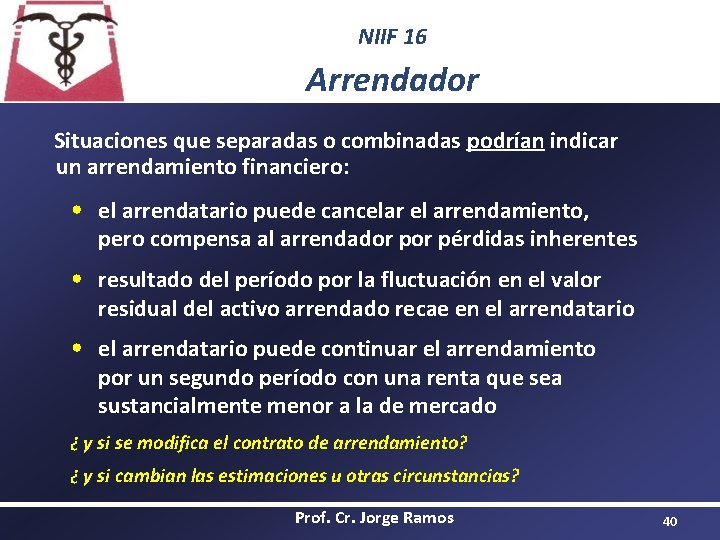 NIIF 16

Arrendador

Situaciones que separadas o combinadas podrían indicar un arrendamiento financiero:

• el arrendatario puede cancelar el arrendamiento, pero compensa al arrendador por pérdidas inherentes

• resultado del período por la fluctuación en el valor residual del activo arrendado recae en el arrendatario

• el arrendatario puede continuar el arrendamiento por un segundo período con una renta que sea sustancialmente menor a la de mercado

¿ y si se modifica el contrato de arrendamiento?

¿ y si cambian las estimaciones u otras circunstancias?

Prof. Cr. Jorge Ramos

40